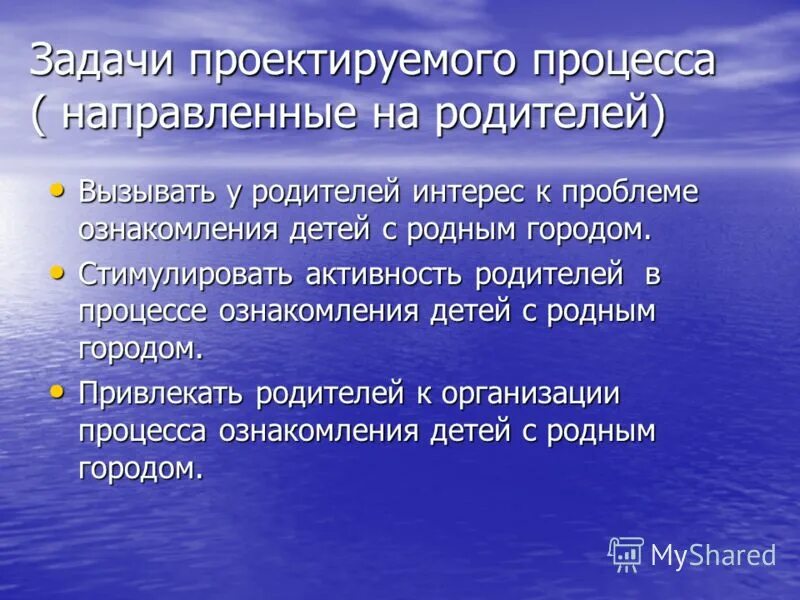 Задачи проектируемого процесса ( направленные на родителей)

• Вызывать у родителей интерес к проблеме ознакомления детей с родным городом.
• Стимулировать активность родителей в процессе ознакомления детей с родным городом.
• Привлекать родителей к организации процесса ознакомления детей с родным городом.

MyShared